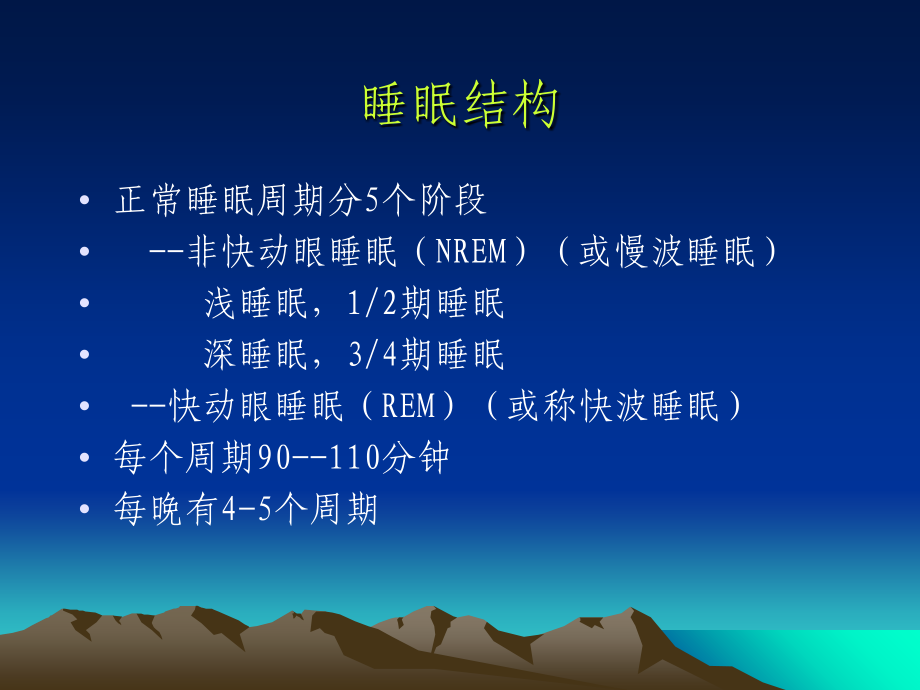 睡眠结构

• 正常睡眠周期分5个阶段
• --非快动眼睡眠（NREM）（或慢波睡眠）
• 浅睡眠，1/2期睡眠
• 深睡眠，3/4期睡眠
• --快动眼睡眠（REM）（或称快波睡眠）
• 每个周期90--110分钟
• 每晚有4-5个周期